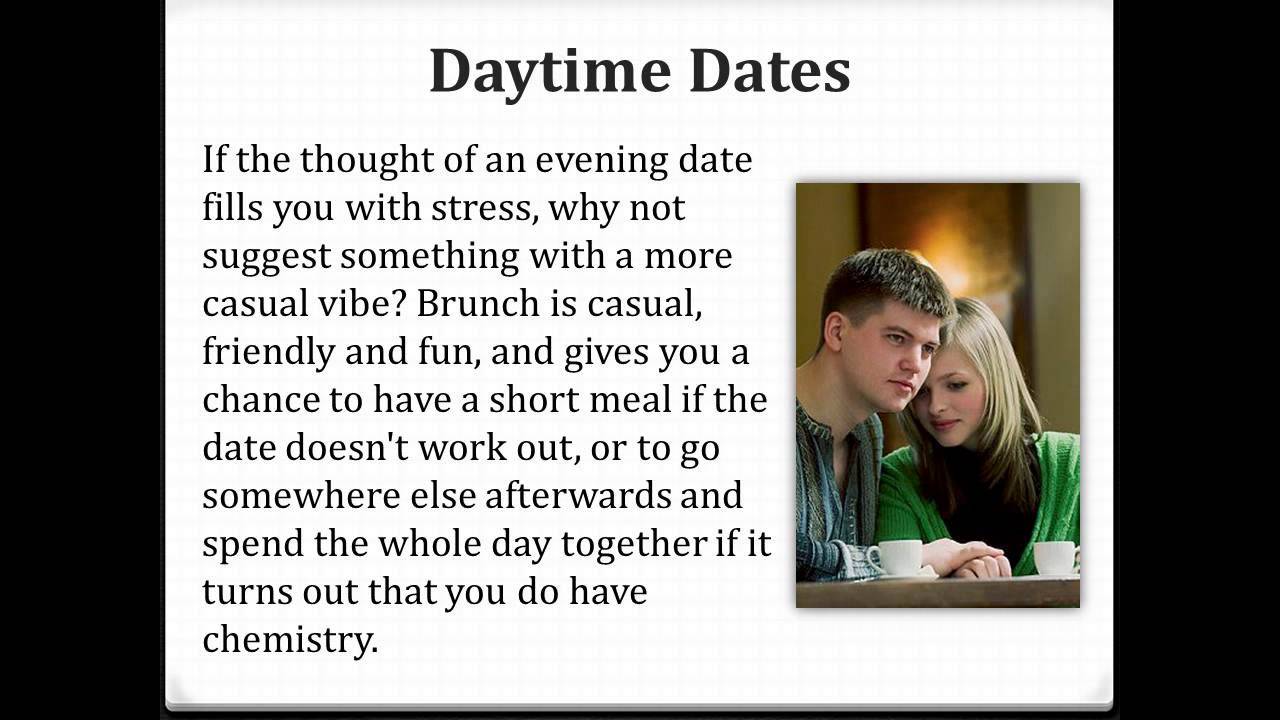 Daytime Dates

If the thought of an evening date fills you with stress, why not suggest something with a more casual vibe? Brunch is casual, friendly and fun, and gives you a chance to have a short meal if the date doesn't work out, or to go somewhere else afterwards and spend the whole day together if it turns out that you do have chemistry.